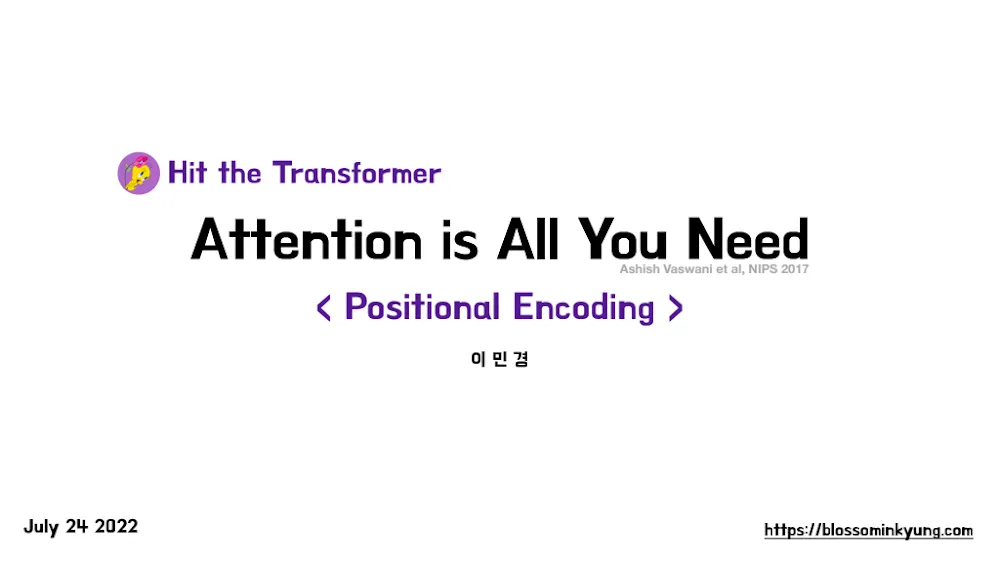 Hit the Transformer

Attention is All You Need

Ashish Vaswani et al, NIPS 2017

< Positional Encoding >

이 민 경

July 24 2022

https://blossominkyung.com